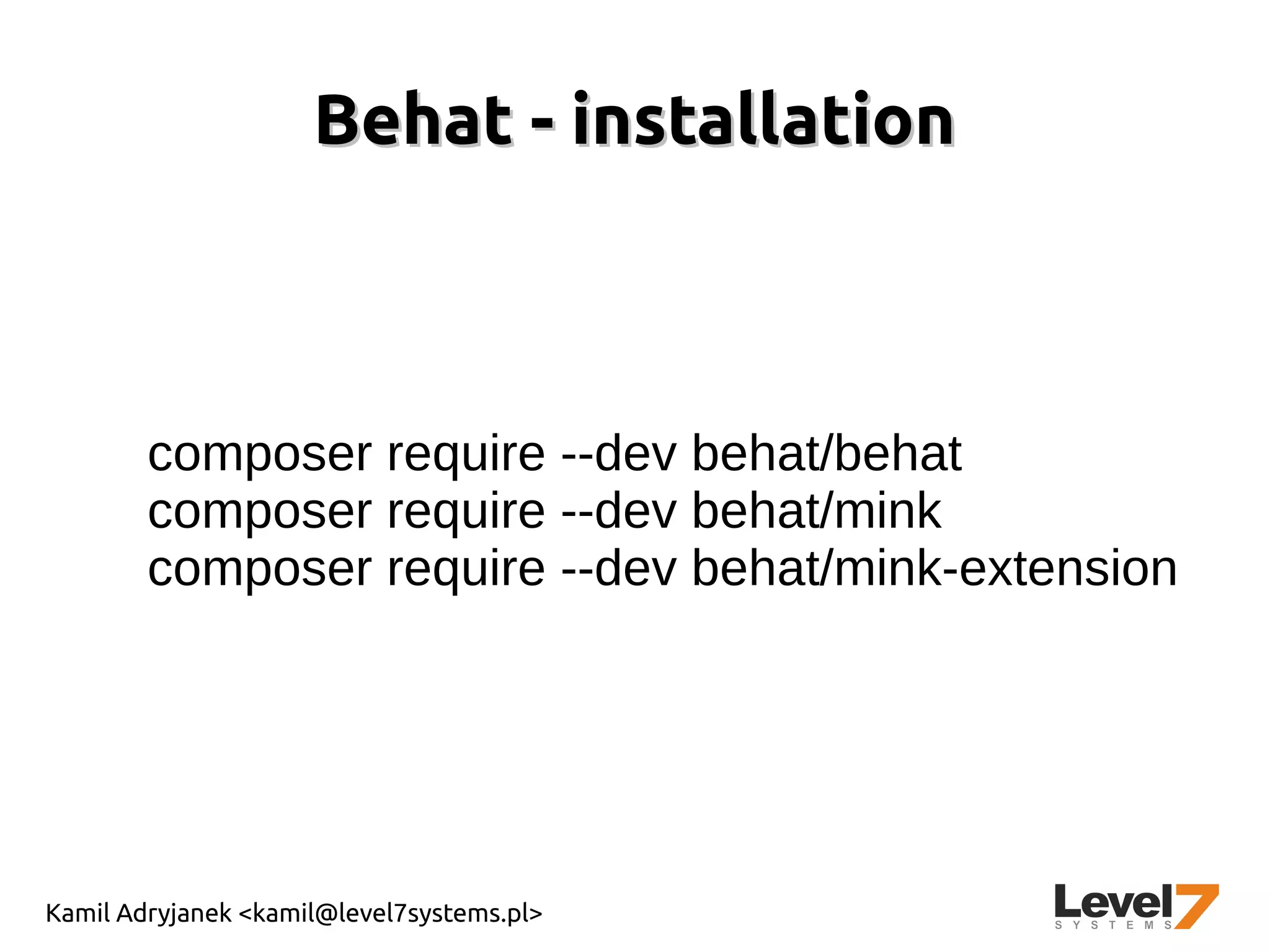 Behat - installation

composer require --dev behat/behat
composer require --dev behat/mink
composer require --dev behat/mink-extension

Kamil Adryjanek <kamil@level7systems.pl>

Level7
SYSTEMS